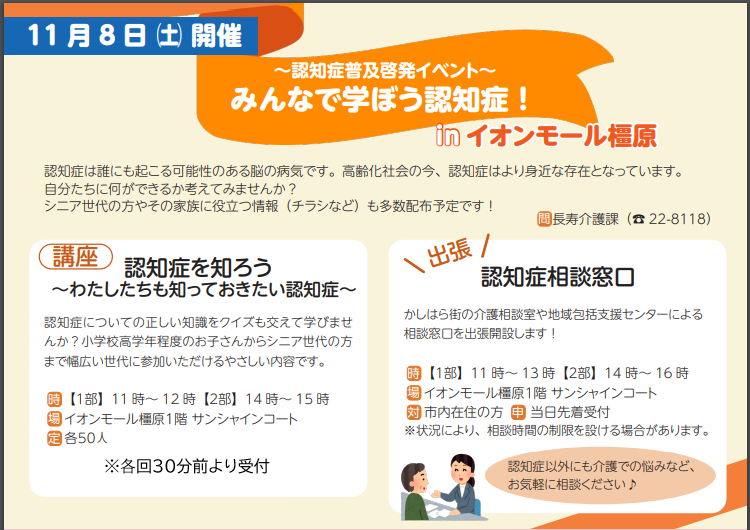 11月8日㈯開催

～認知症普及啓発イベント～
みんなで学ぼう認知症！
in イオンモール橿原

認知症は誰にも起こる可能性のある脳の病気です。高齢化社会の今、認知症はより身近な存在となっています。
自分たちに何ができるか考えてみませんか？
シニア世代の方やその家族に役立つ情報（チラシなど）も多数配布予定です！

問長寿介護課（☎ 22-8118）

講座
認知症を知ろう
～わたしたちも知っておきたい認知症～

認知症についての正しい知識をクイズも交えて学びませんか？小学校高学年程度のお子さんからシニア世代の方まで幅広い世代に参加いただけるやさしい内容です。

時【1部】11時～12時【2部】14時～15時
場イオンモール橿原1階 サンシャインコート
定各50人

※各回30分前より受付

出張
認知症相談窓口

かしはら街の介護相談室や地域包括支援センターによる相談窓口を出張開設します！

時【1部】11時～13時【2部】14時～16時
場イオンモール橿原1階 サンシャインコート
対市内在住の方 申当日先着受付
※状況により、相談時間の制限を設ける場合があります。

認知症以外にも介護での悩みなど、お気軽に相談ください♪